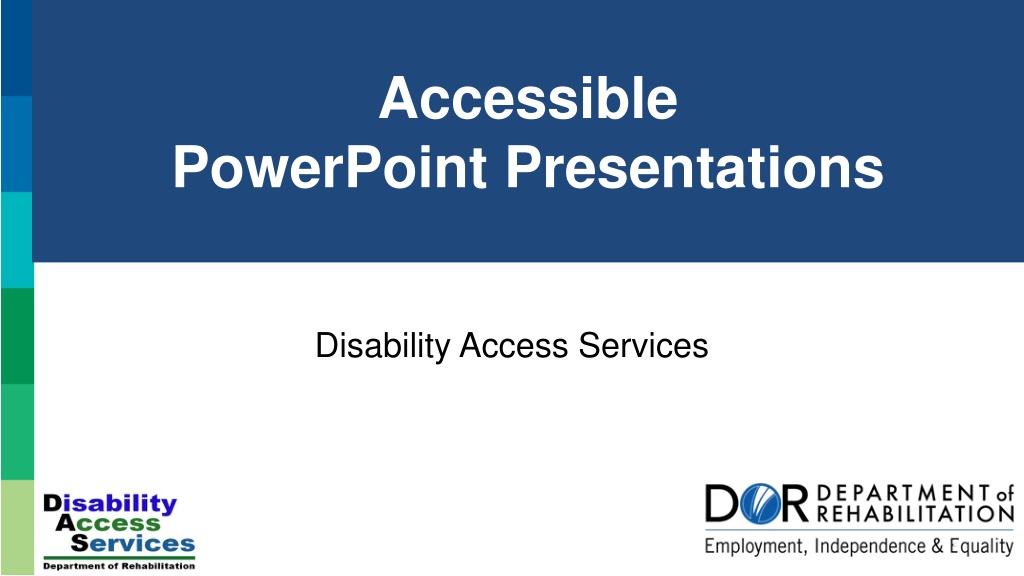 Accessible
PowerPoint Presentations

Disability Access Services

Disability
Access
Services
Department of Rehabilitation

DOR DEPARTMENT of REHABILITATION
Employment, Independence & Equality